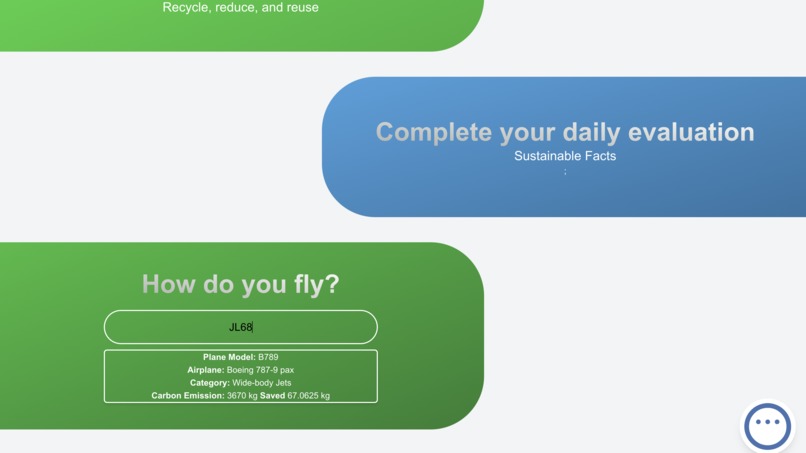 Recycle, reduce, and reuse

Complete your daily evaluation

Sustainable Facts

:

How do you fly?

JL68

Plane Model: B789
Airplane: Boeing 787-9 pax
Category: Wide-body Jets
Carbon Emission: 3670 kg Saved 67.0625 kg